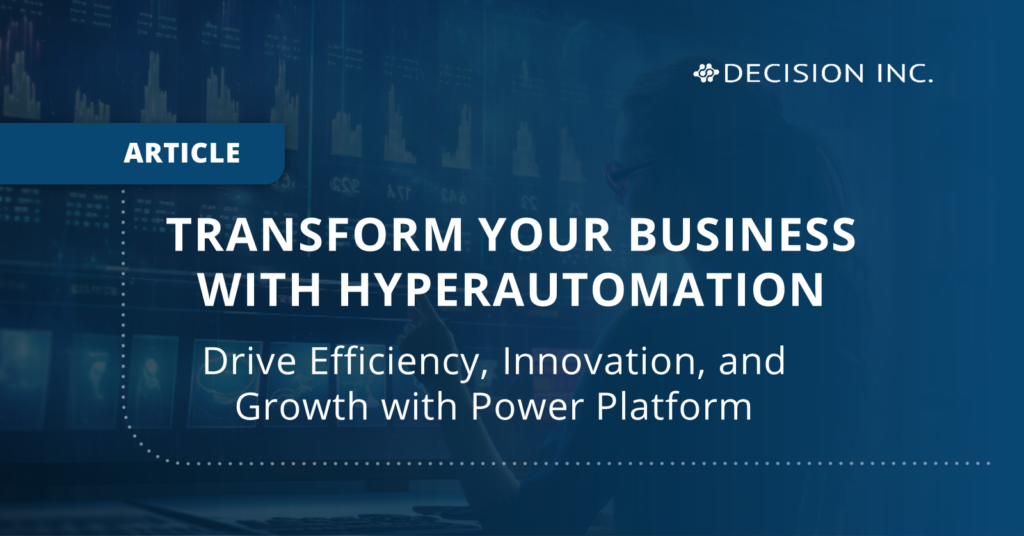 DECISION INC.

ARTICLE

TRANSFORM YOUR BUSINESS WITH HYPERAUTOMATION

Drive Efficiency, Innovation, and Growth with Power Platform